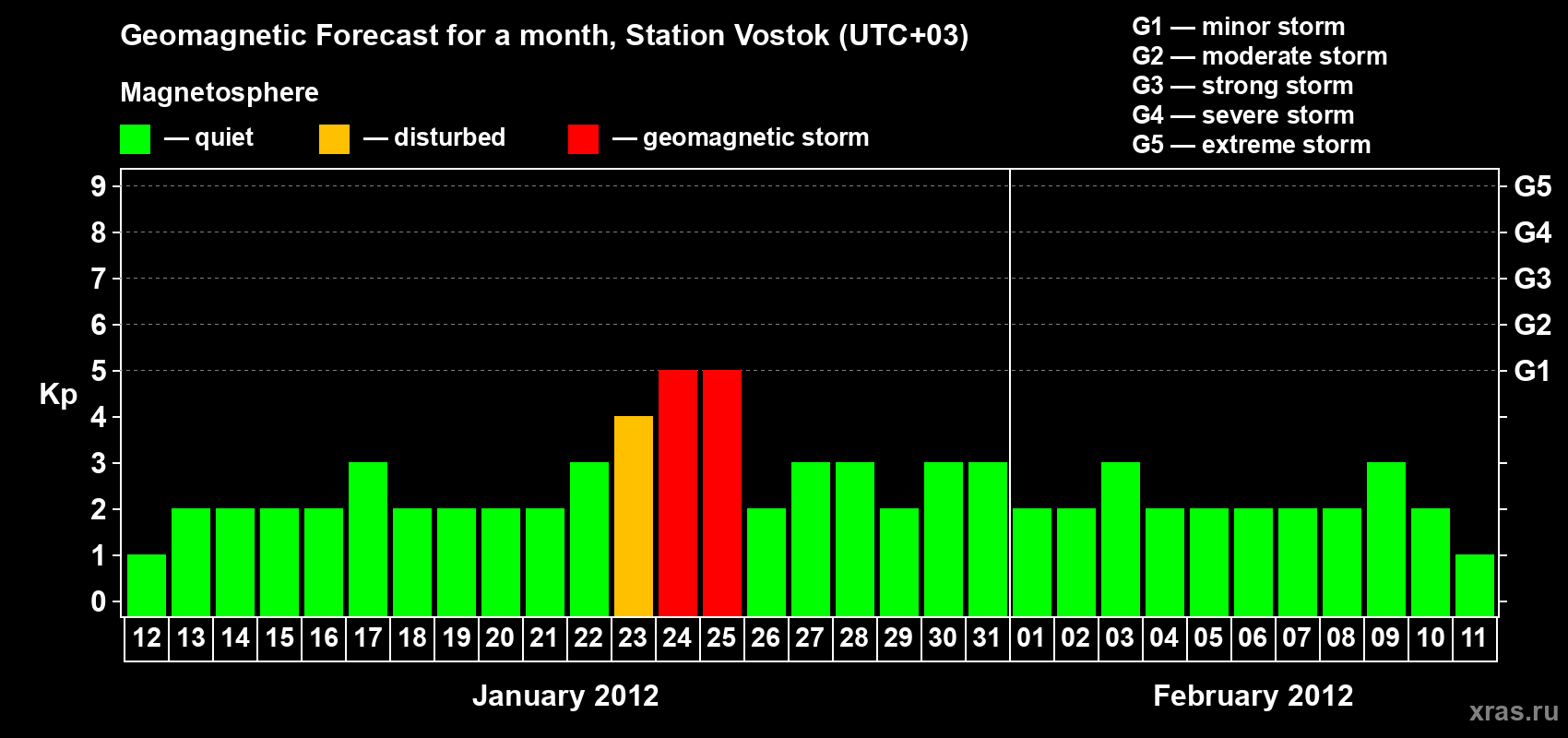 Geomagnetic Forecast for a month, Station Vostok (UTC+03)

Magnetosphere

— quiet — disturbed — geomagnetic storm

G1 — minor storm
G2 — moderate storm
G3 — strong storm
G4 — severe storm
G5 — extreme storm

Kp

9 8 7 6 5 4 3 2 1 0

G5 G4 G3 G2 G1

12 13 14 15 16 17 18 19 20 21 22 23 24 25 26 27 28 29 30 31 01 02 03 04 05 06 07 08 09 10 11

January 2012

February 2012

xras.ru